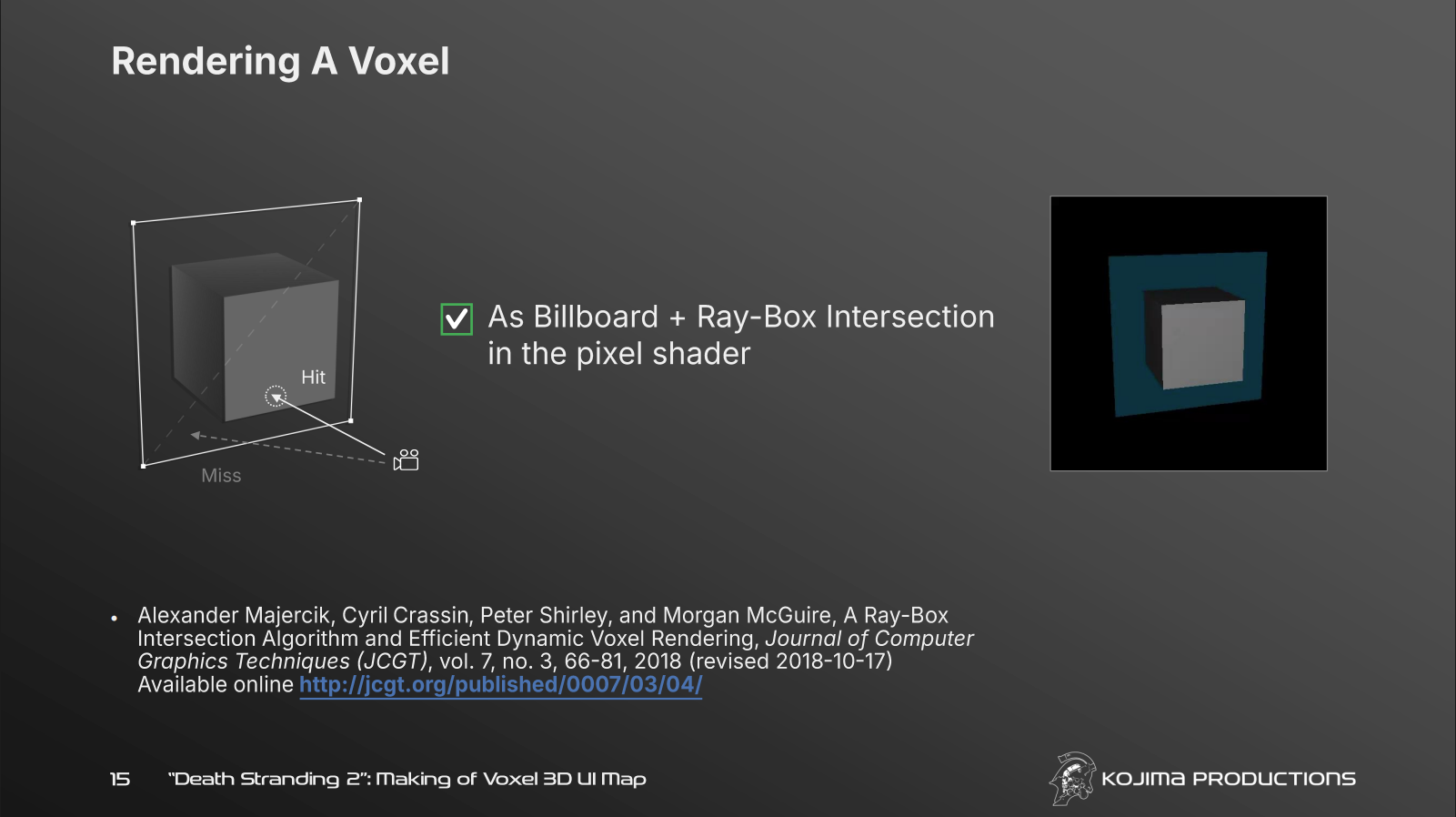 Rendering A Voxel

Hit

Miss

As Billboard + Ray-Box Intersection in the pixel shader

• Alexander Majercik, Cyril Crassin, Peter Shirley, and Morgan McGuire, A Ray-Box Intersection Algorithm and Efficient Dynamic Voxel Rendering, Journal of Computer Graphics Techniques (JCGT), vol. 7, no. 3, 66-81, 2018 (revised 2018-10-17) Available online http://jcgt.org/published/0007/03/04/

15 "Death Stranding 2": Making of Voxel 3D UI Map

KOJIMA PRODUCTIONS